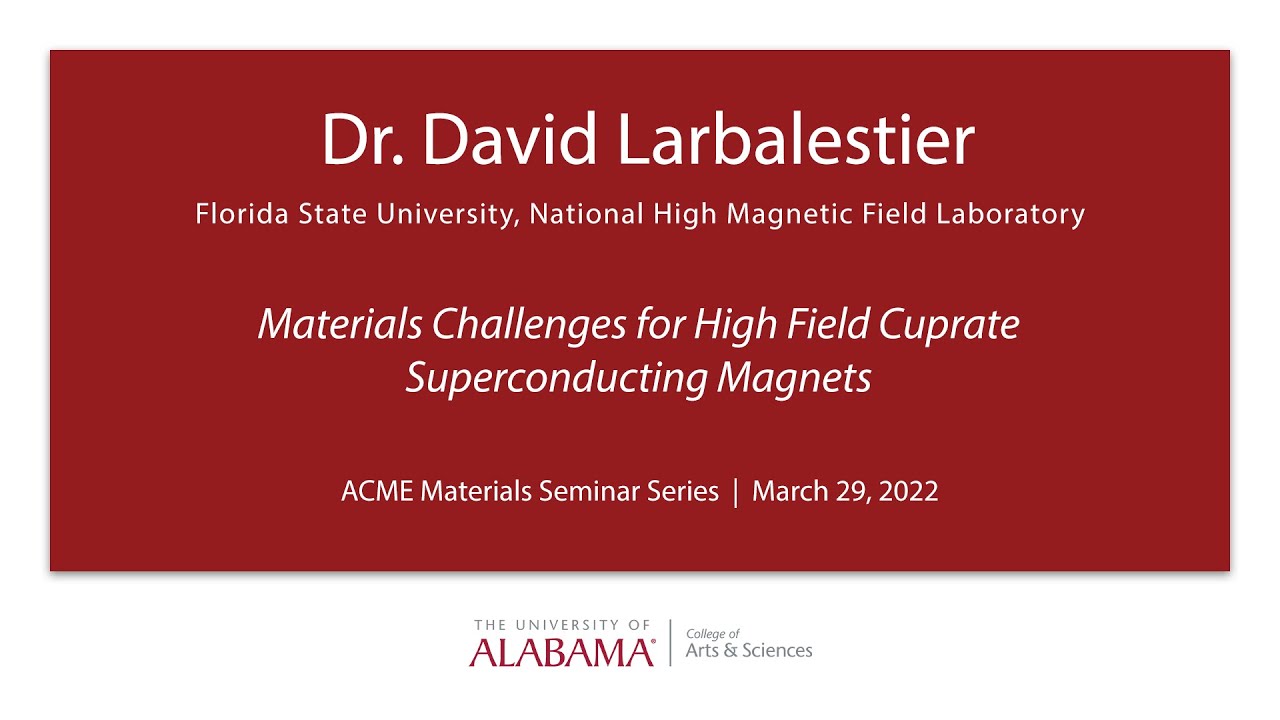 Dr. David Larbalestier

Florida State University, National High Magnetic Field Laboratory

Materials Challenges for High Field Cuprate Superconducting Magnets

ACME Materials Seminar Series | March 29, 2022

THE UNIVERSITY OF ALABAMA® | College of Arts & Sciences